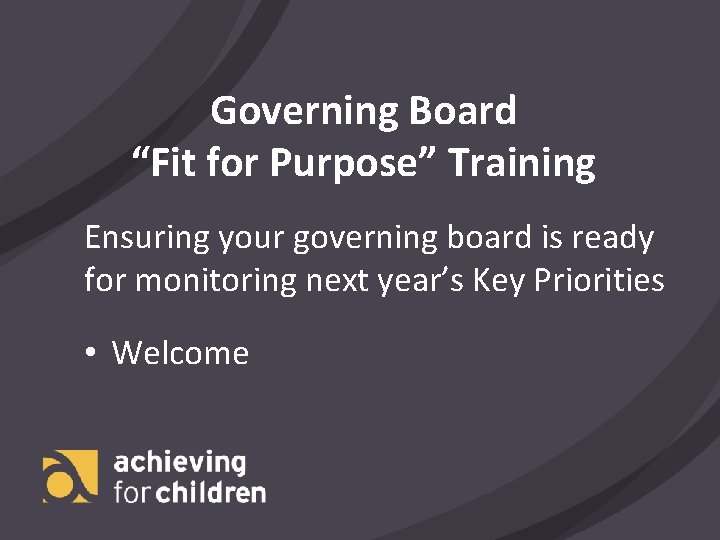 Governing Board
“Fit for Purpose” Training

Ensuring your governing board is ready for monitoring next year’s Key Priorities

• Welcome

achieving
for children